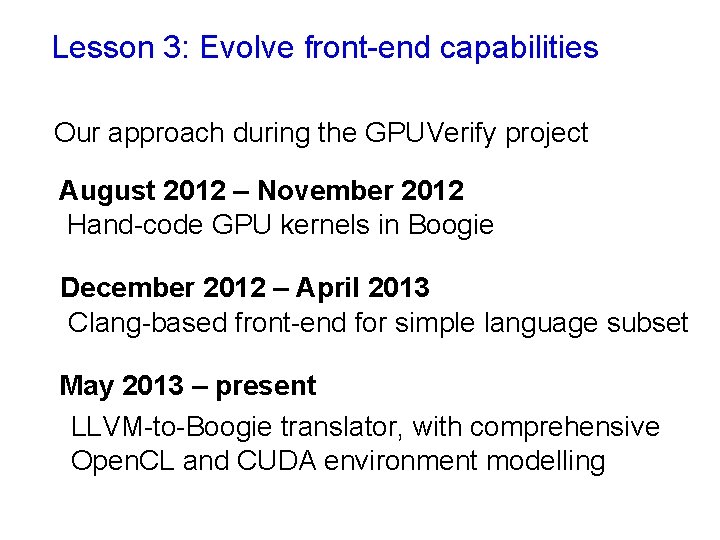 Lesson 3: Evolve front-end capabilities

Our approach during the GPUVerify project

August 2012 – November 2012
Hand-code GPU kernels in Boogie

December 2012 – April 2013
Clang-based front-end for simple language subset

May 2013 – present
LLVM-to-Boogie translator, with comprehensive OpenCL and CUDA environment modelling